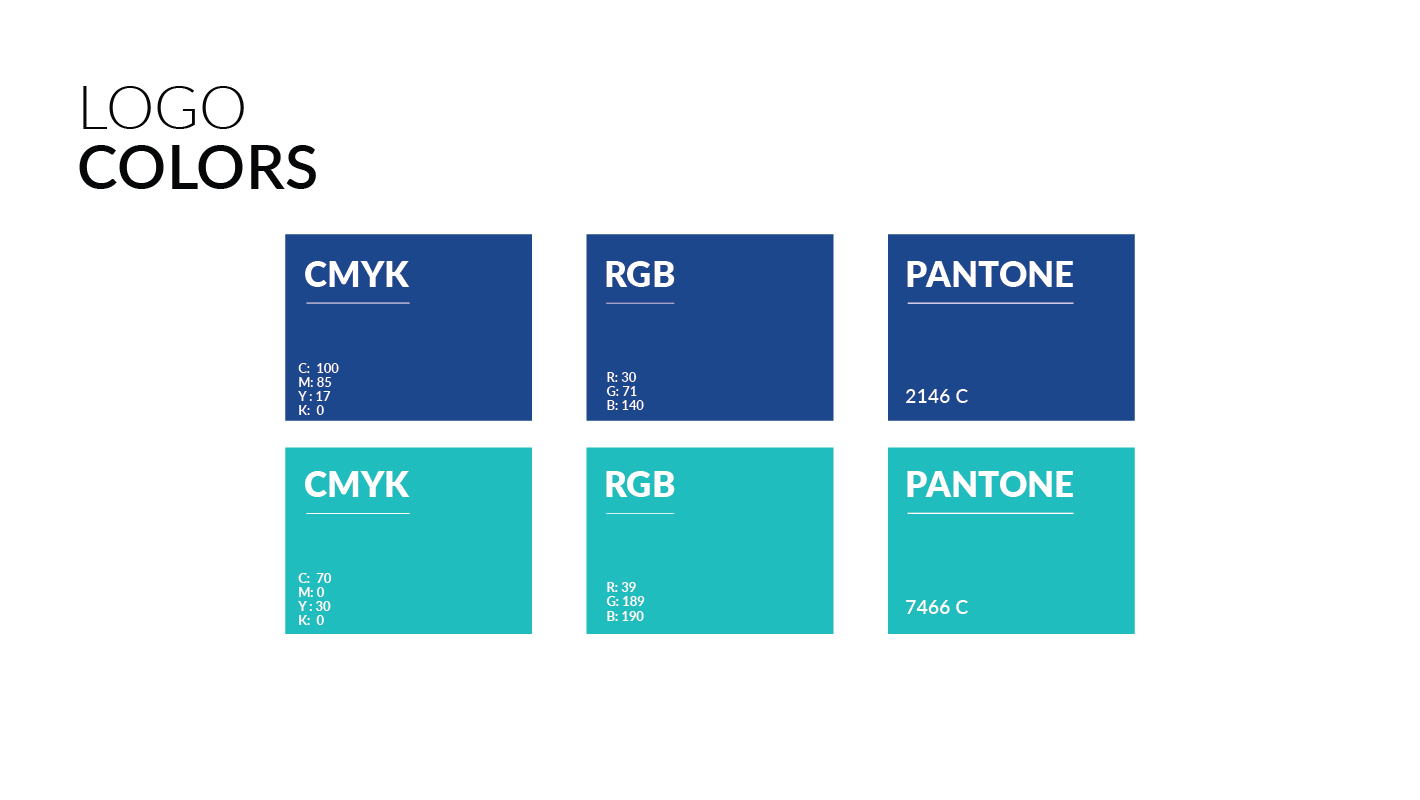 LOGO
COLORS

CMYK

C: 100
M: 85
Y: 17
K: 0

RGB

R: 30
G: 71
B: 140

PANTONE

2146 C

CMYK

C: 70
M: 0
Y: 30
K: 0

RGB

R: 39
G: 189
B: 190

PANTONE

7466 C